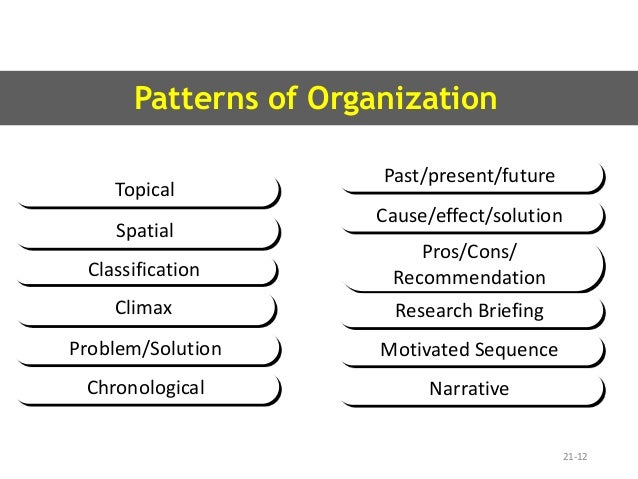 Patterns of Organization

Topical

Spatial

Classification

Climax

Problem/Solution

Chronological

Past/present/future

Cause/effect/solution

Pros/Cons/ Recommendation

Research Briefing

Motivated Sequence

Narrative

21-12